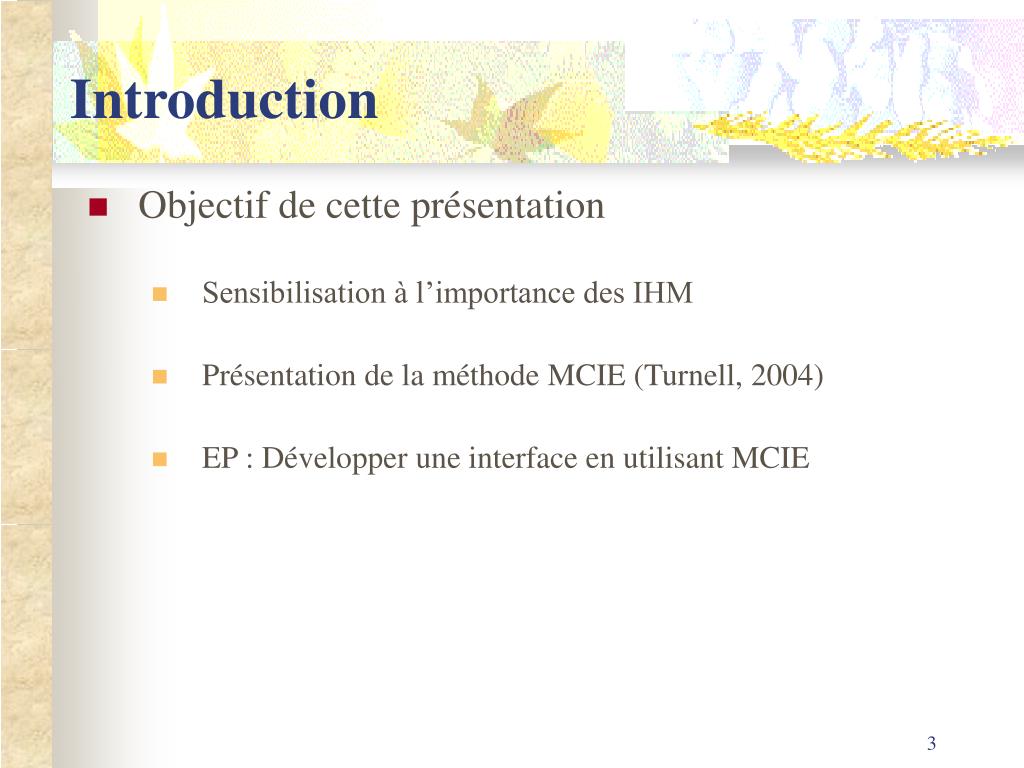 Introduction

Objectif de cette présentation

Sensibilisation à l’importance des IHM

Présentation de la méthode MCIE (Turnell, 2004)

EP : Développer une interface en utilisant MCIE

3